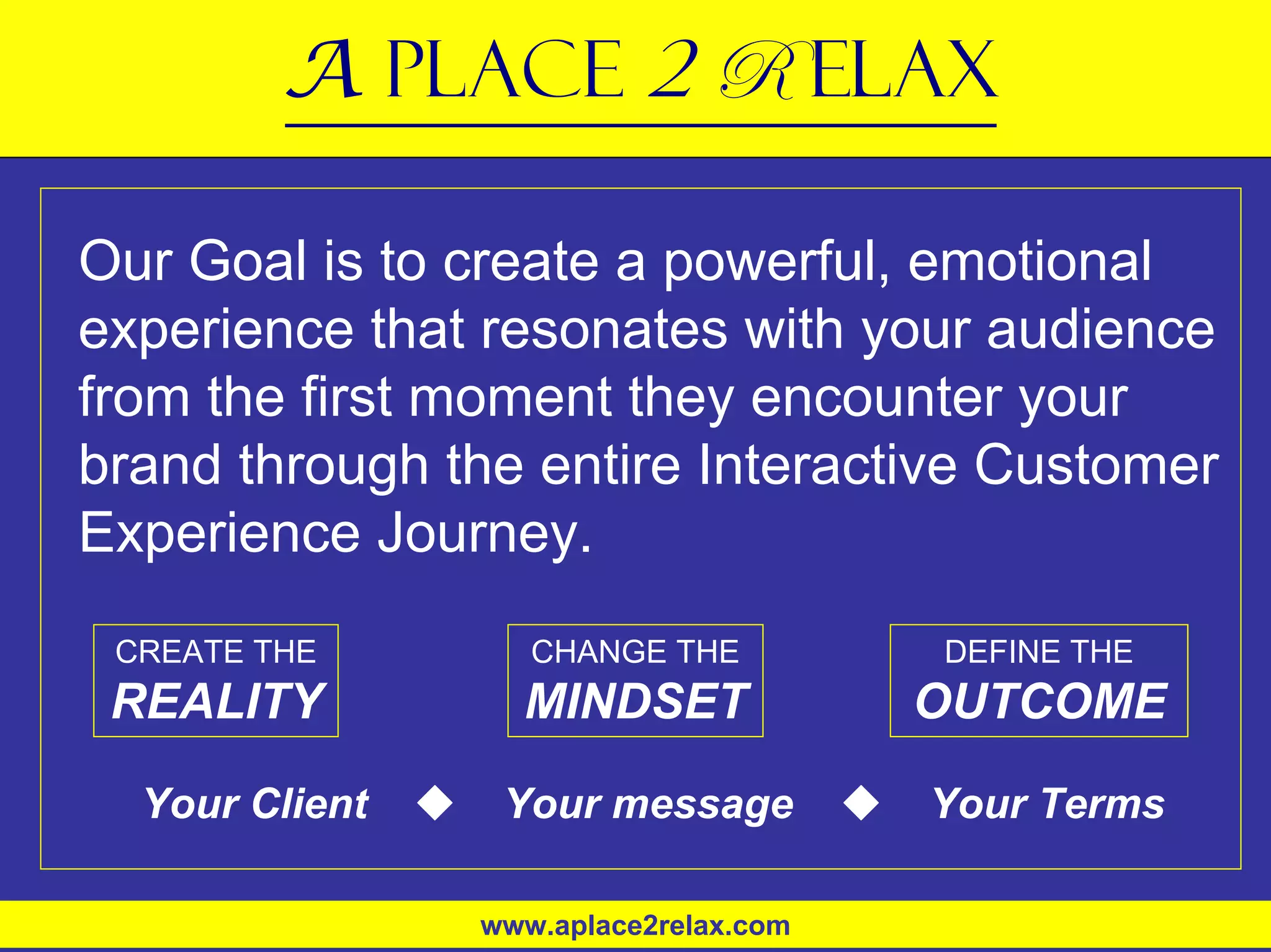 A PLACE 2 RELAX

Our Goal is to create a powerful, emotional experience that resonates with your audience from the first moment they encounter your brand through the entire Interactive Customer Experience Journey.

CREATE THE
REALITY

CHANGE THE
MINDSET

DEFINE THE
OUTCOME

Your Client ◆ Your message ◆ Your Terms

www.aplace2relax.com